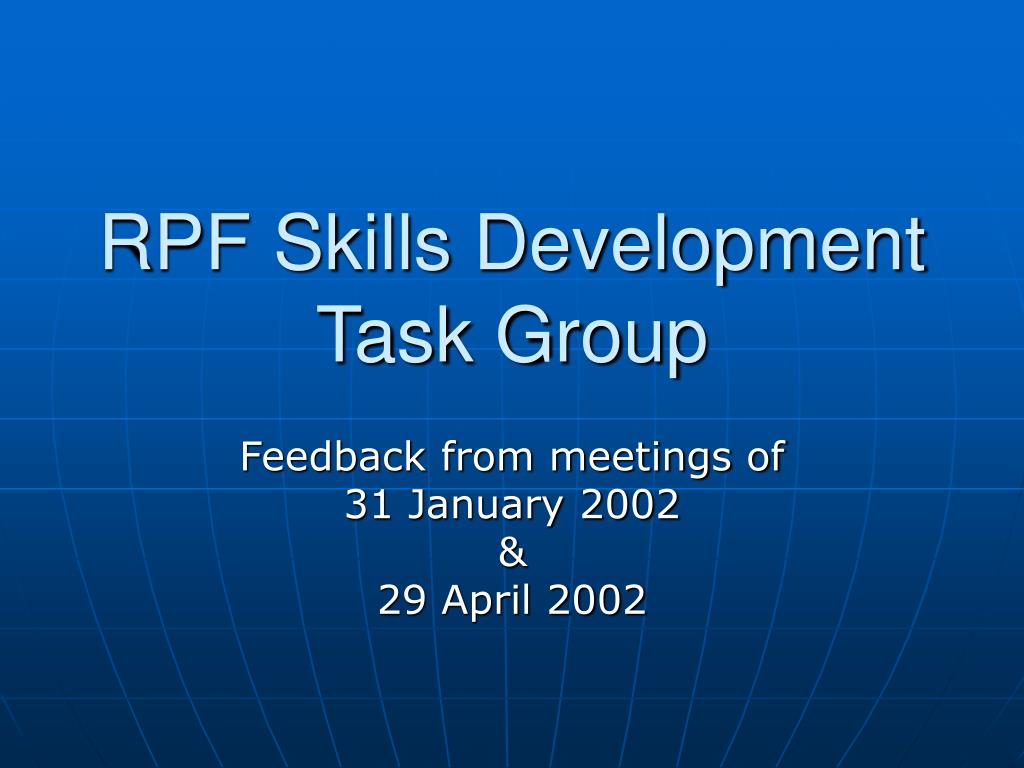 RPF Skills Development Task Group

Feedback from meetings of
31 January 2002
&
29 April 2002